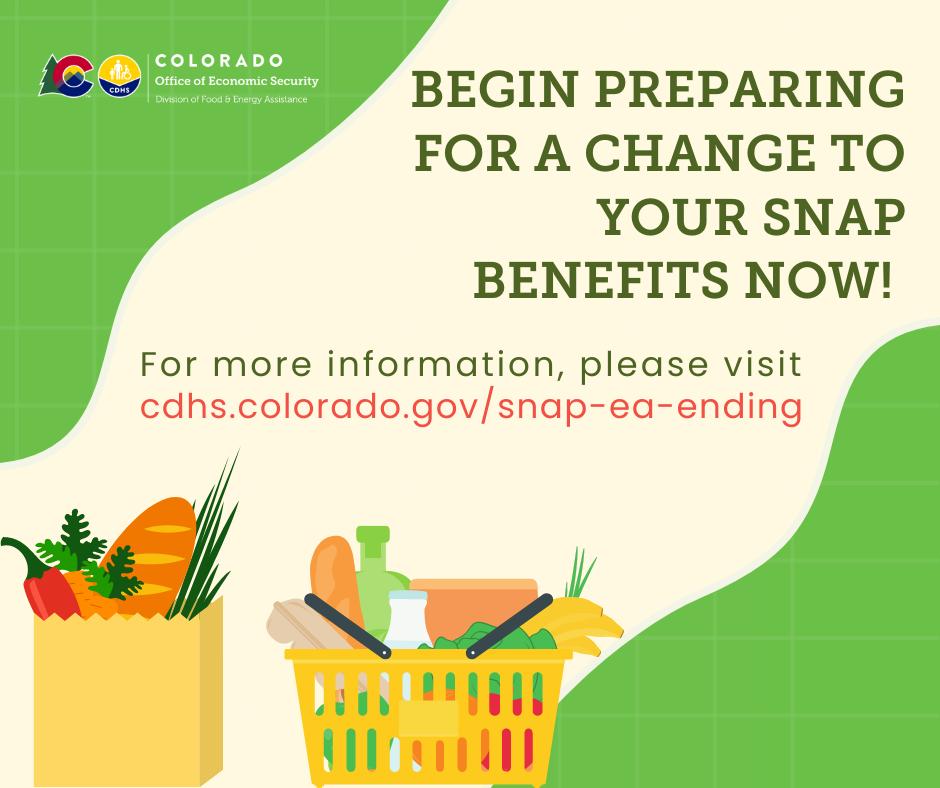 CDHS

COLORADO
Office of Economic Security
Division of Food & Energy Assistance

BEGIN PREPARING FOR A CHANGE TO YOUR SNAP BENEFITS NOW!

For more information, please visit cdhs.colorado.gov/snap-ea-ending